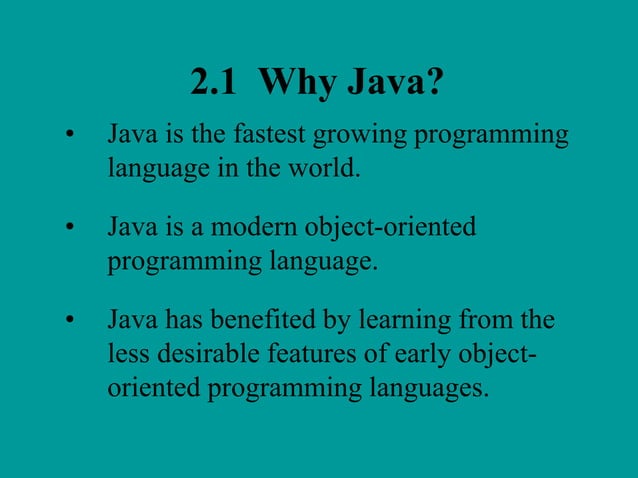 2.1 Why Java?

• Java is the fastest growing programming language in the world.

• Java is a modern object-oriented programming language.

• Java has benefited by learning from the less desirable features of early object-oriented programming languages.